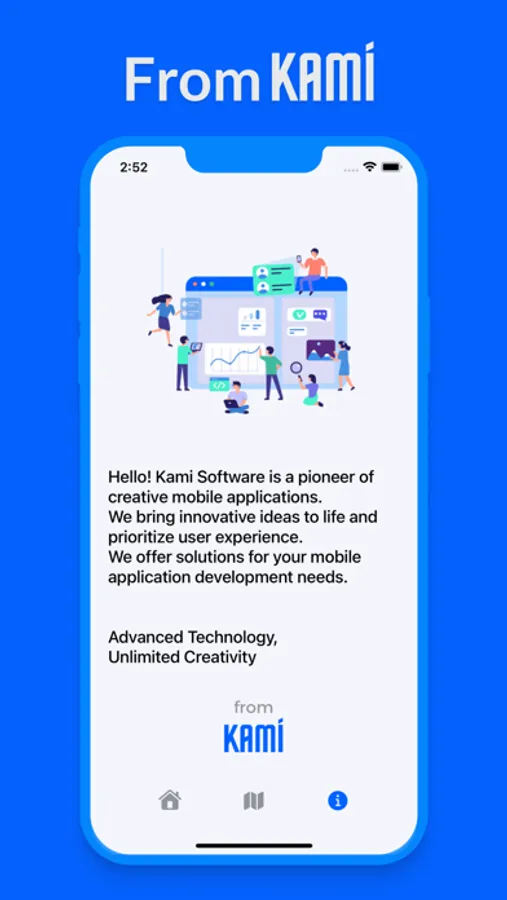 From KAMİ

2:52

Hello! Kami Software is a pioneer of creative mobile applications.
We bring innovative ideas to life and prioritize user experience.
We offer solutions for your mobile application development needs.

Advanced Technology,
Unlimited Creativity

from
KAMİ